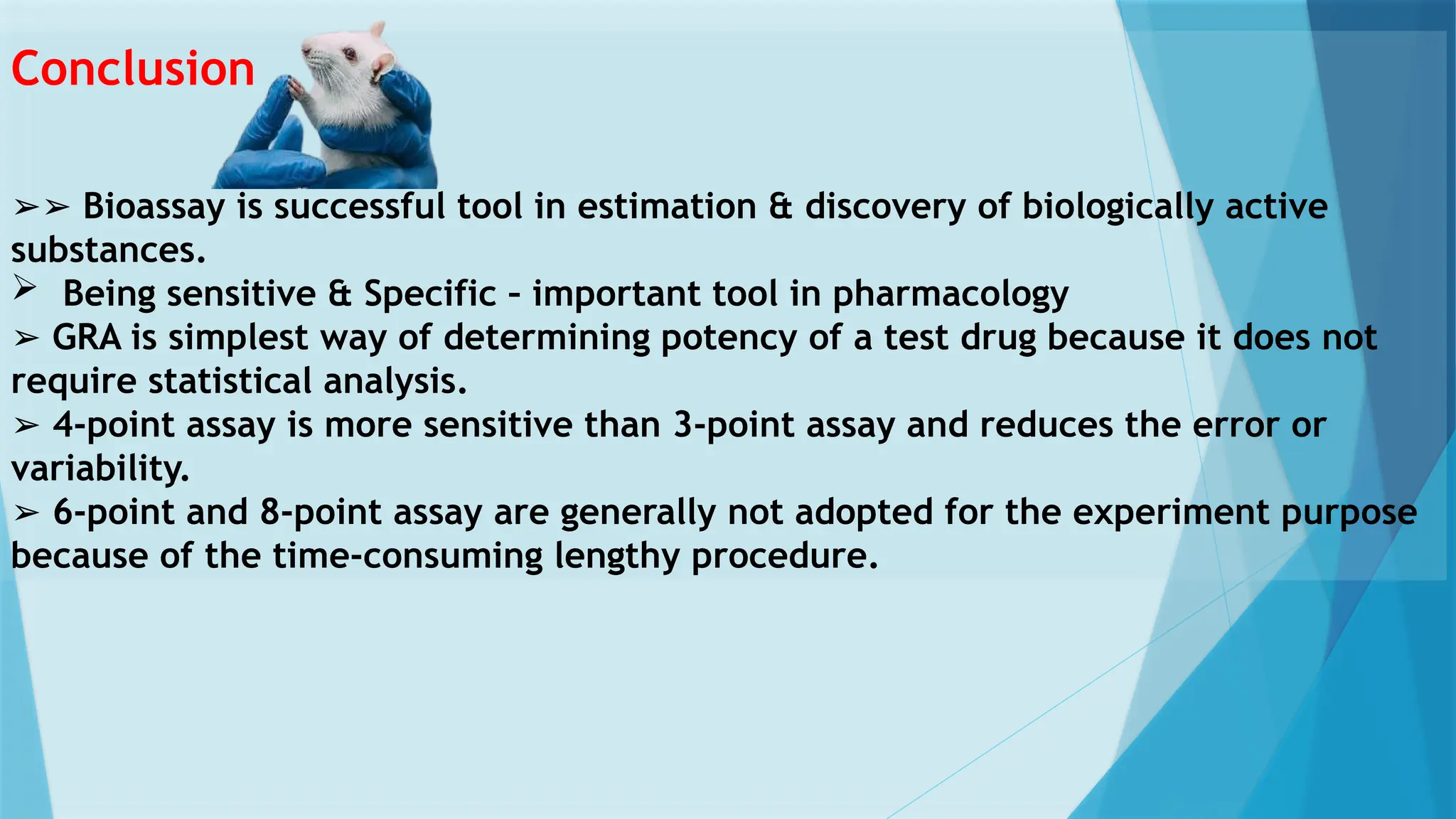 Conclusion

➢➢ Bioassay is successful tool in estimation & discovery of biologically active substances.
➢ Being sensitive & Specific - important tool in pharmacology
➢ GRA is simplest way of determining potency of a test drug because it does not require statistical analysis.
➢ 4-point assay is more sensitive than 3-point assay and reduces the error or variability.
➢ 6-point and 8-point assay are generally not adopted for the experiment purpose because of the time-consuming lengthy procedure.